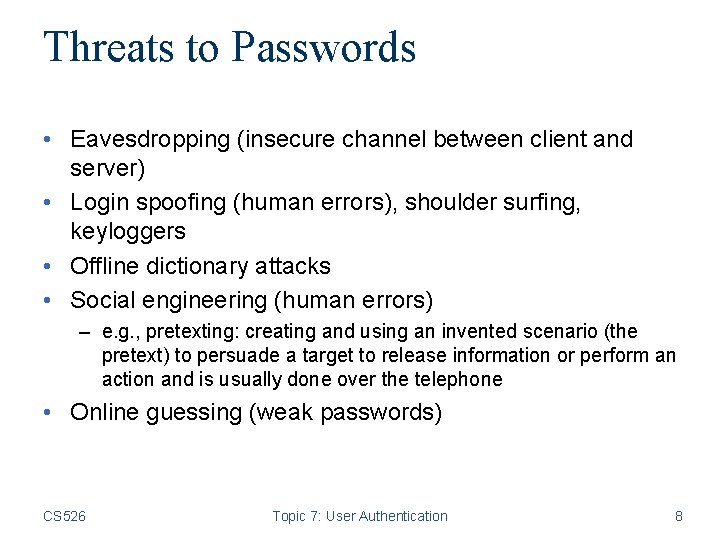 Threats to Passwords

• Eavesdropping (insecure channel between client and server)
• Login spoofing (human errors), shoulder surfing, keyloggers
• Offline dictionary attacks
• Social engineering (human errors)
  – e.g., pretexting: creating and using an invented scenario (the pretext) to persuade a target to release information or perform an action and is usually done over the telephone
• Online guessing (weak passwords)

CS526 Topic 7: User Authentication 8